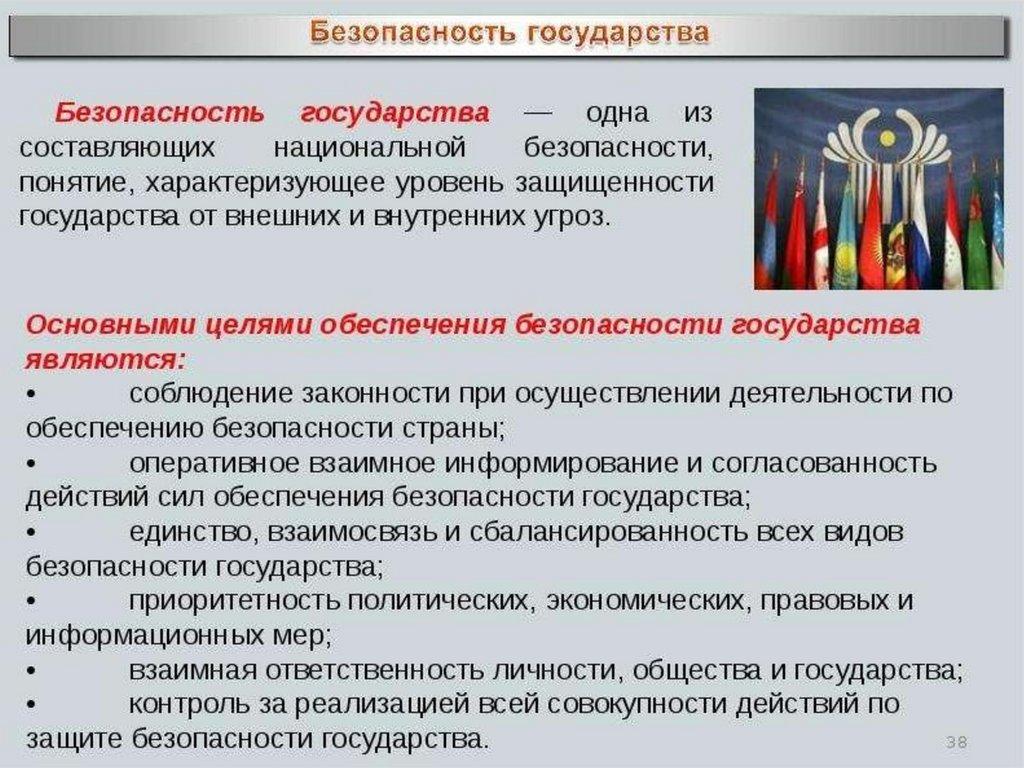 Безопасность государства

Безопасность государства — одна из составляющих национальной безопасности, понятие, характеризующее уровень защищенности государства от внешних и внутренних угроз.

Основными целями обеспечения безопасности государства являются:
• соблюдение законности при осуществлении деятельности по обеспечению безопасности страны;
• оперативное взаимное информирование и согласованность действий сил обеспечения безопасности государства;
• единство, взаимосвязь и сбалансированность всех видов безопасности государства;
• приоритетность политических, экономических, правовых и информационных мер;
• взаимная ответственность личности, общества и государства;
• контроль за реализацией всей совокупности действий по защите безопасности государства.

38